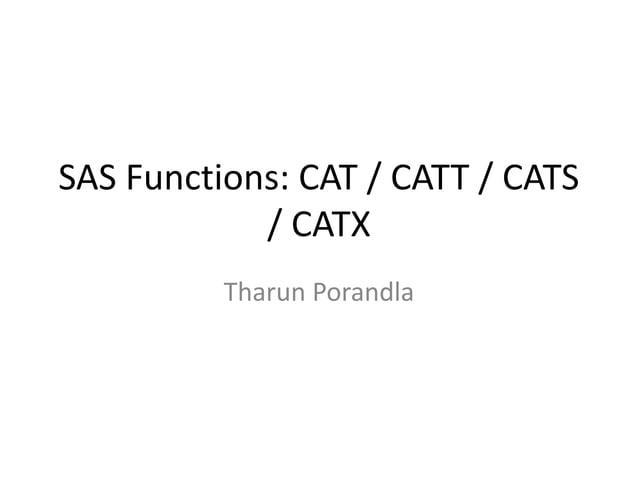 SAS Functions: CAT / CATT / CATS / CATX

Tharun Porandla